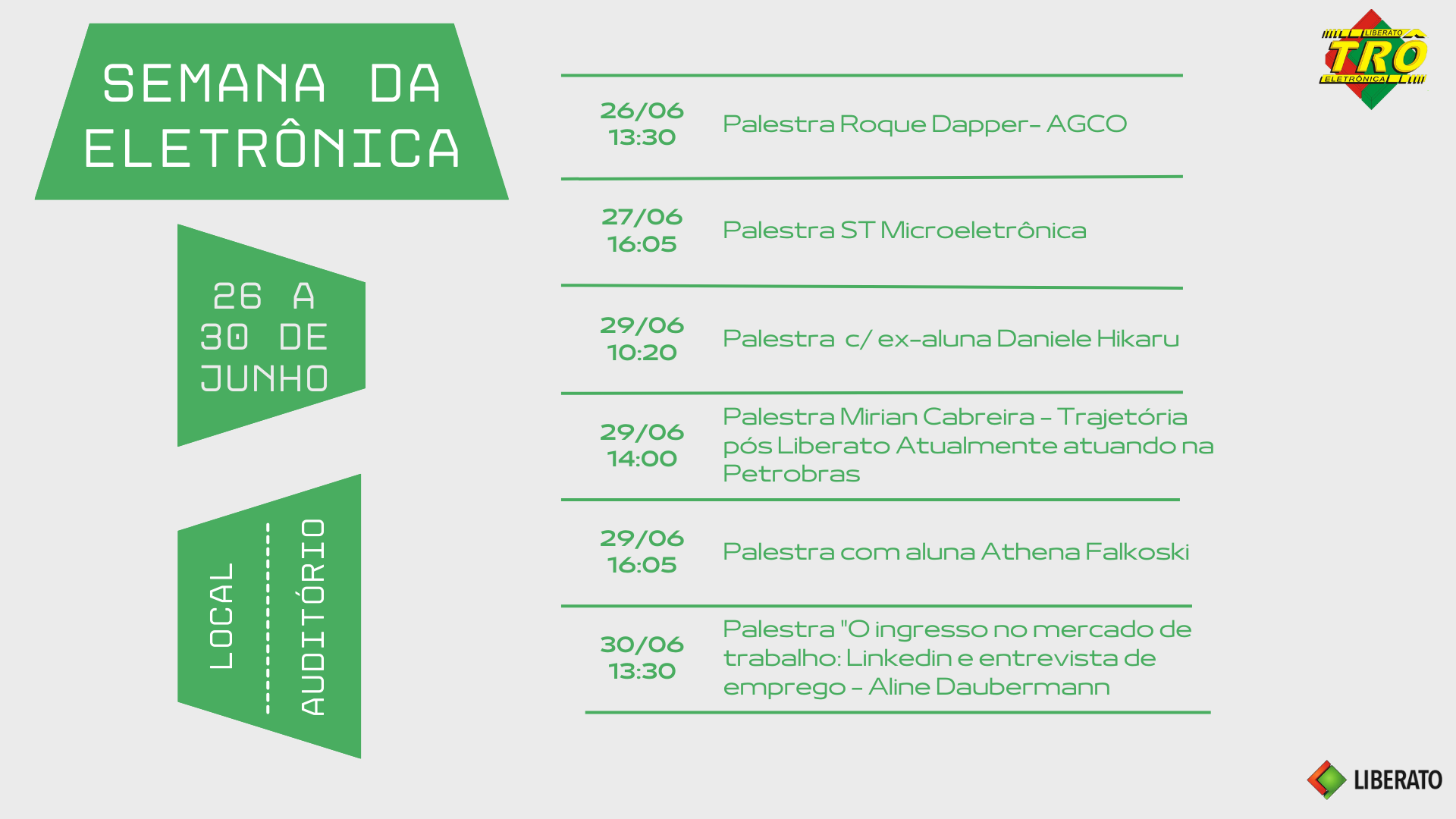 SEMANA DA ELETRÔNICA

26 A 30 DE JUNHO

LOCAL

AUDITÓRIO

LIBERATO
TRO
ELETRÔNICA

26/06
13:30
Palestra Roque Dapper- AGCO

27/06
16:05
Palestra ST Microeletrônica

29/06
10:20
Palestra c/ ex-aluna Daniele Hikaru

29/06
14:00
Palestra Mirian Cabreira - Trajetória pós Liberato Atualmente atuando na Petrobras

29/06
16:05
Palestra com aluna Athena Falkoski

30/06
13:30
Palestra "O ingresso no mercado de trabalho: Linkedin e entrevista de emprego - Aline Daubermann

LIBERATO